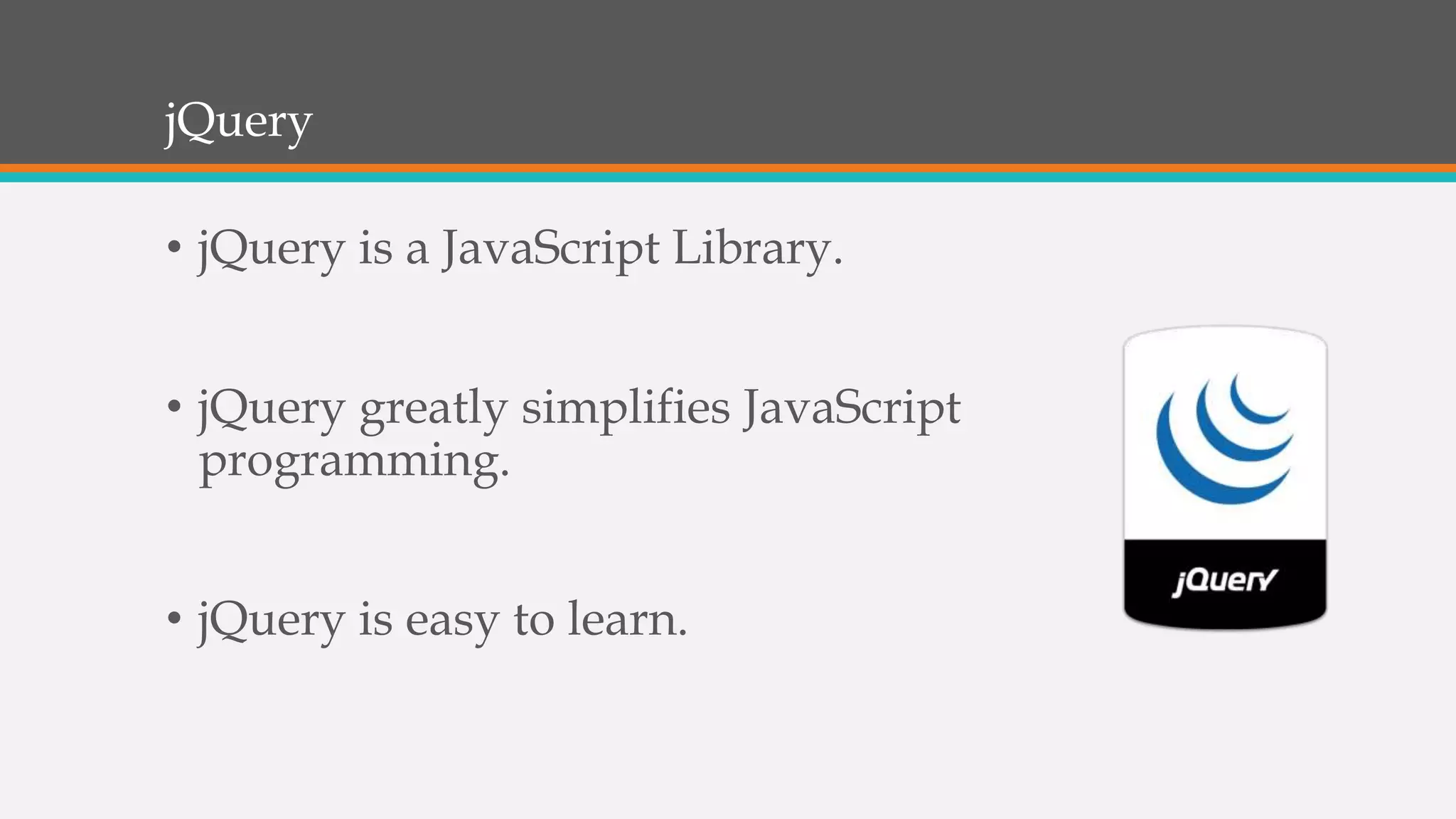 jQuery

• jQuery is a JavaScript Library.

• jQuery greatly simplifies JavaScript programming.

• jQuery is easy to learn.

jQuery